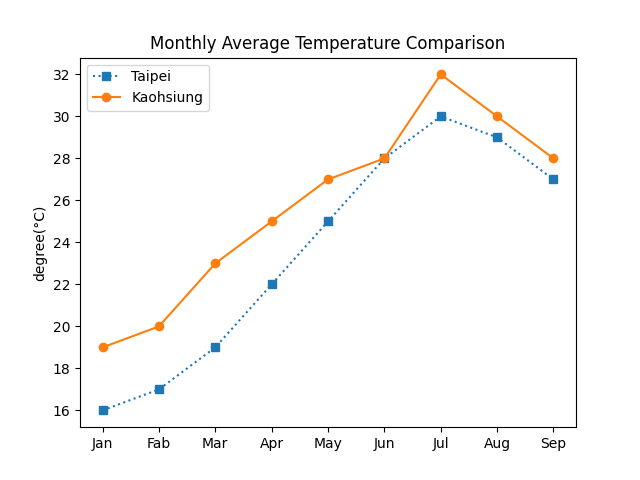 Monthly Average Temperature Comparison

Taipei
Kaohsiung

degree(°C)

32
30
28
26
24
22
20
18
16

Jan Fab Mar Apr May Jun Jul Aug Sep